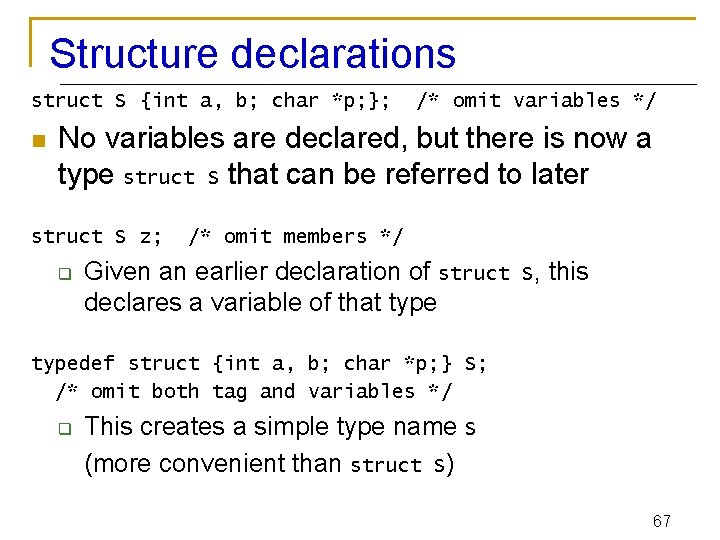 Structure declarations

struct S {int a, b; char *p;}; /* omit variables */

No variables are declared, but there is now a type struct S that can be referred to later

struct S z; /* omit members */

Given an earlier declaration of struct S, this declares a variable of that type

typedef struct {int a, b; char *p;} S;
/* omit both tag and variables */

This creates a simple type name S (more convenient than struct S)

67